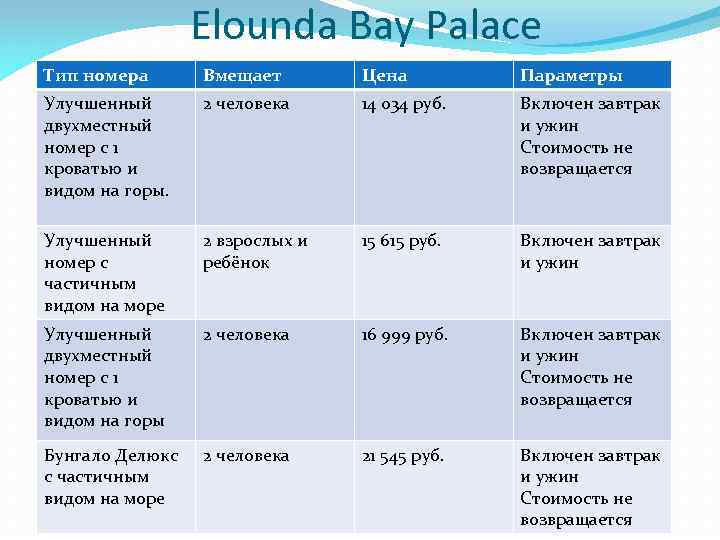 Elounda Bay Palace

| Тип номера | Вмещает | Цена | Параметры |
|---|---|---|---|
| Улучшенный двухместный номер с 1 кроватью и видом на горы. | 2 человека | 14 034 руб. | Включен завтрак и ужин Стоимость не возвращается |
| Улучшенный номер с частичным видом на море | 2 взрослых и ребёнок | 15 615 руб. | Включен завтрак и ужин |
| Улучшенный двухместный номер с 1 кроватью и видом на горы | 2 человека | 16 999 руб. | Включен завтрак и ужин Стоимость не возвращается |
| Бунгало Делюкс с частичным видом на море | 2 человека | 21 545 руб. | Включен завтрак и ужин Стоимость не возвращается |